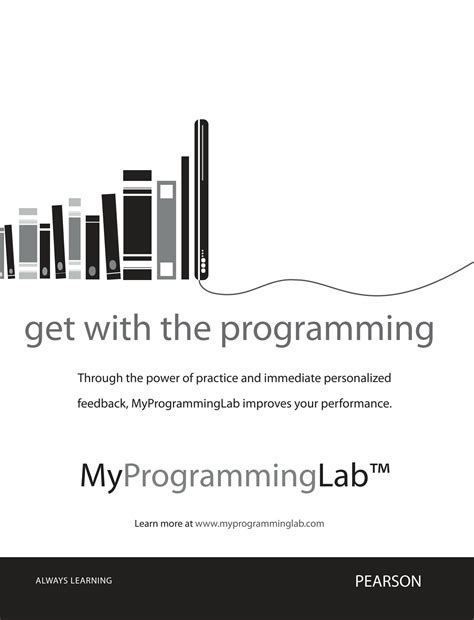 get with the programming

Through the power of practice and immediate personalized feedback, MyProgrammingLab improves your performance.

MyProgrammingLab™

Learn more at www.myprogramminglab.com

ALWAYS LEARNING

PEARSON